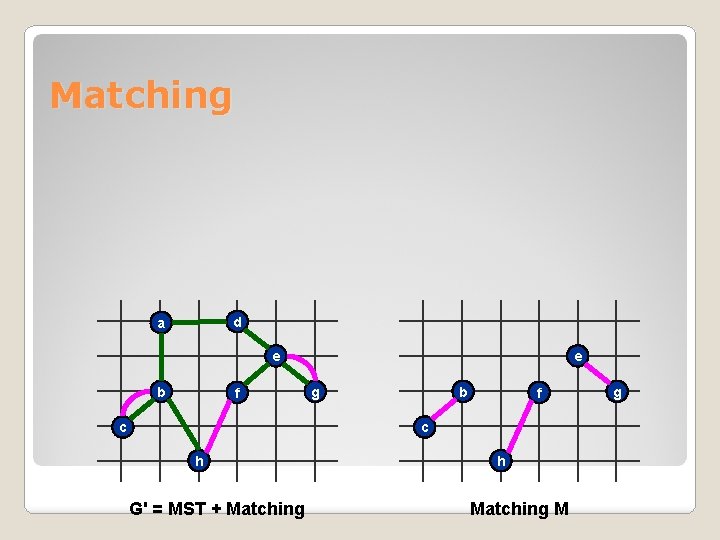 Matching

a
d
e
b
f
g
c
h

G' = MST + Matching

e
b
f
g
c
h

Matching M